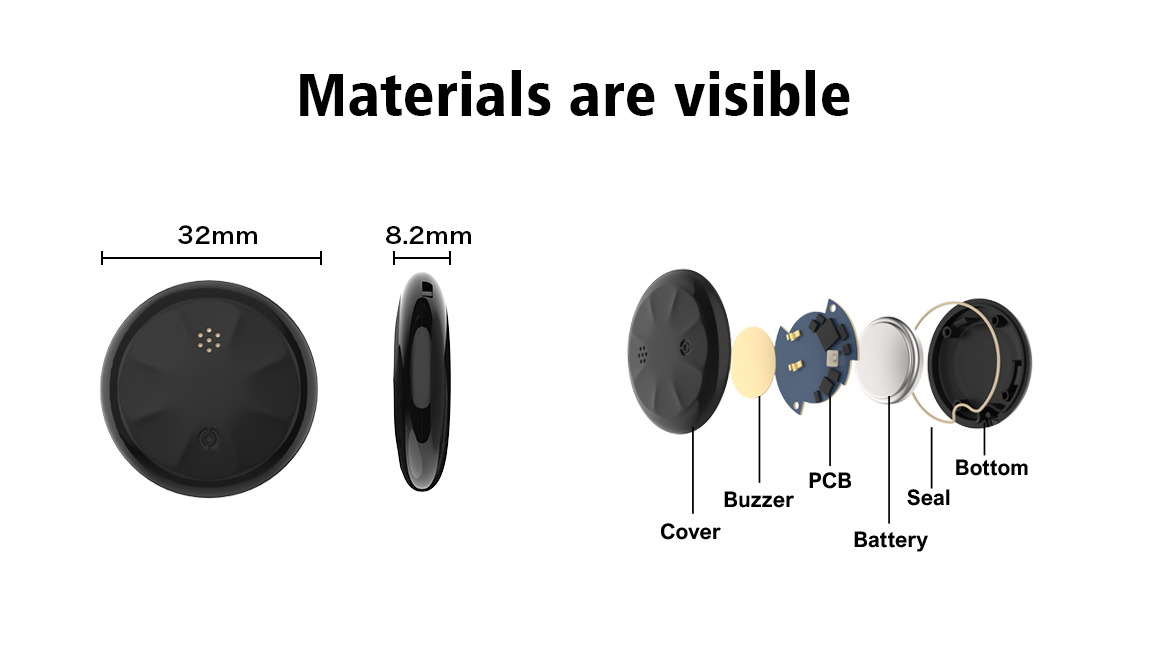 Materials are visible

32mm

8.2mm

Cover

Buzzer

PCB

Battery

Seal

Bottom